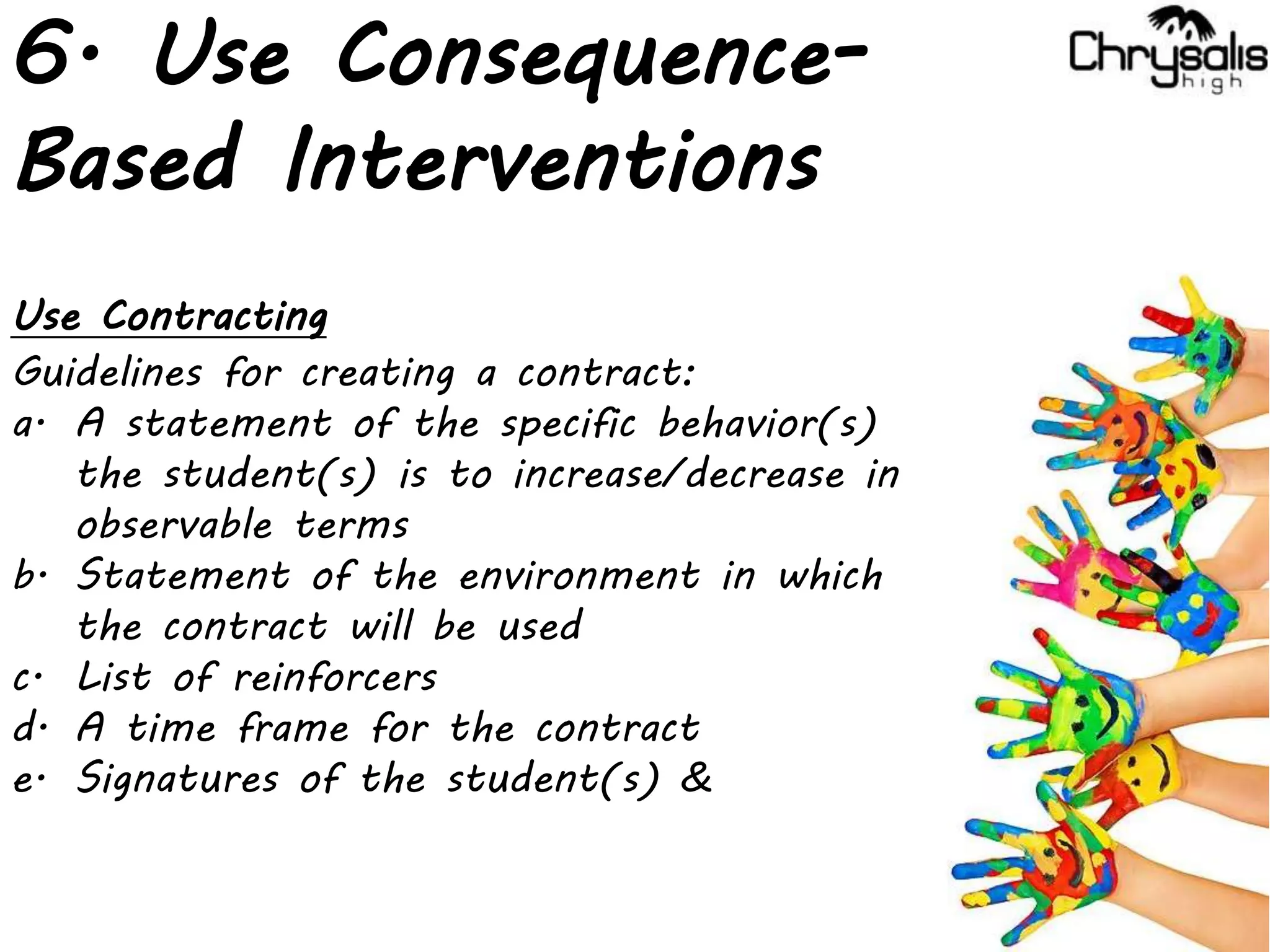 6. Use Consequence-Based Interventions

Chrysalis high

Use Contracting
Guidelines for creating a contract:
a. A statement of the specific behavior(s) the student(s) is to increase/decrease in observable terms
b. Statement of the environment in which the contract will be used
c. List of reinforcers
d. A time frame for the contract
e. Signatures of the student(s) &